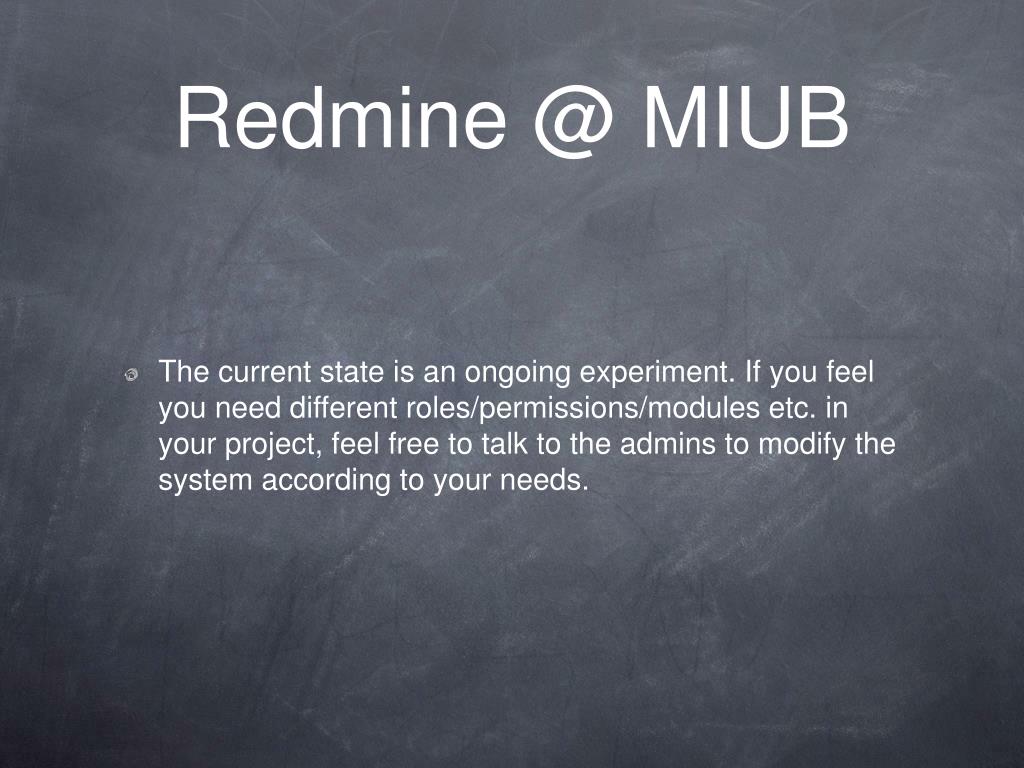 Redmine @ MIUB

The current state is an ongoing experiment. If you feel you need different roles/permissions/modules etc. in your project, feel free to talk to the admins to modify the system according to your needs.